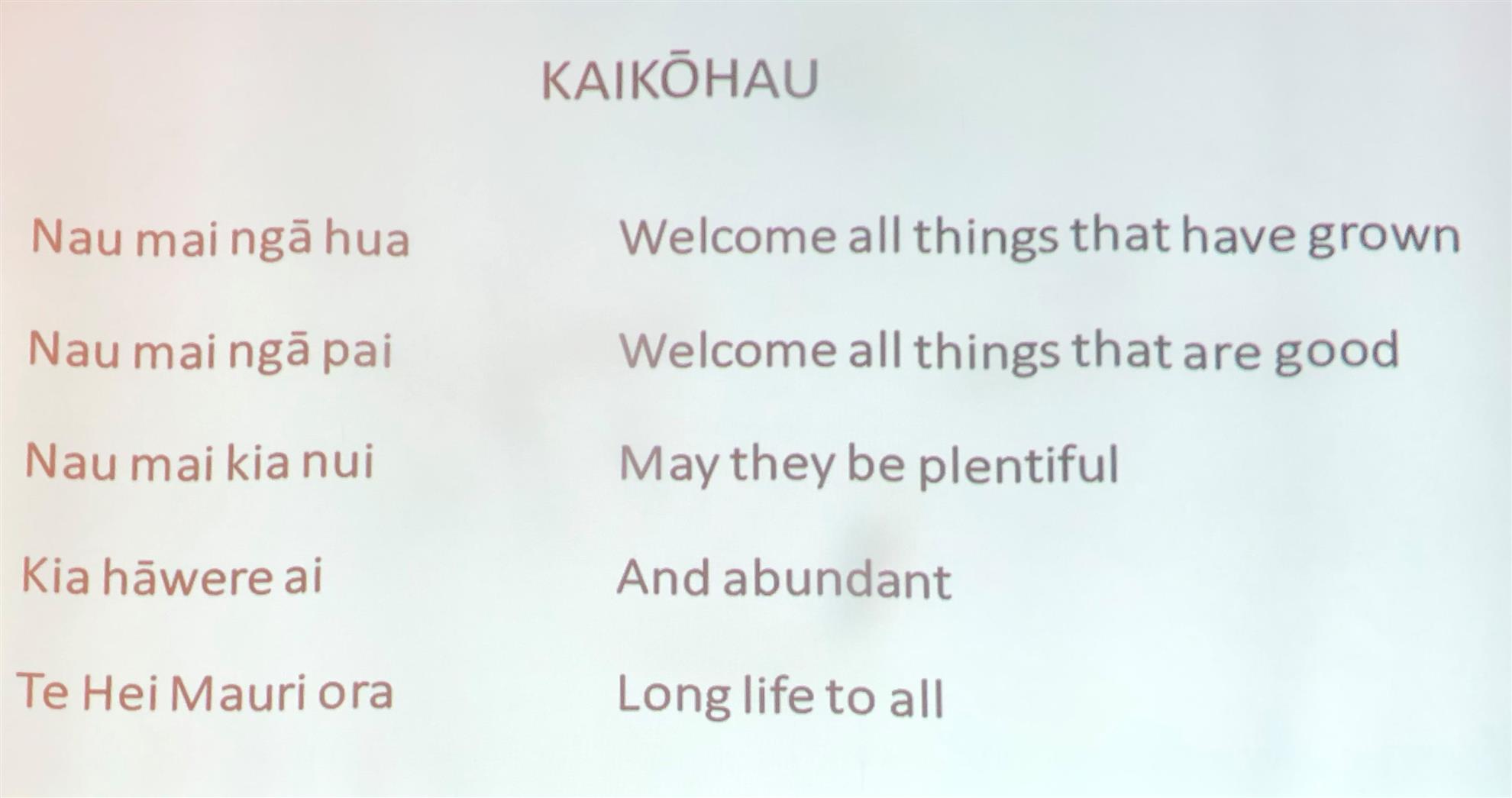 KAIKŌHAU

Nau mai ngā hua
Nau mai ngā pai
Nau mai kia nui
Kia hāwere ai
Te Hei Mauri ora

Welcome all things that have grown
Welcome all things that are good
May they be plentiful
And abundant
Long life to all